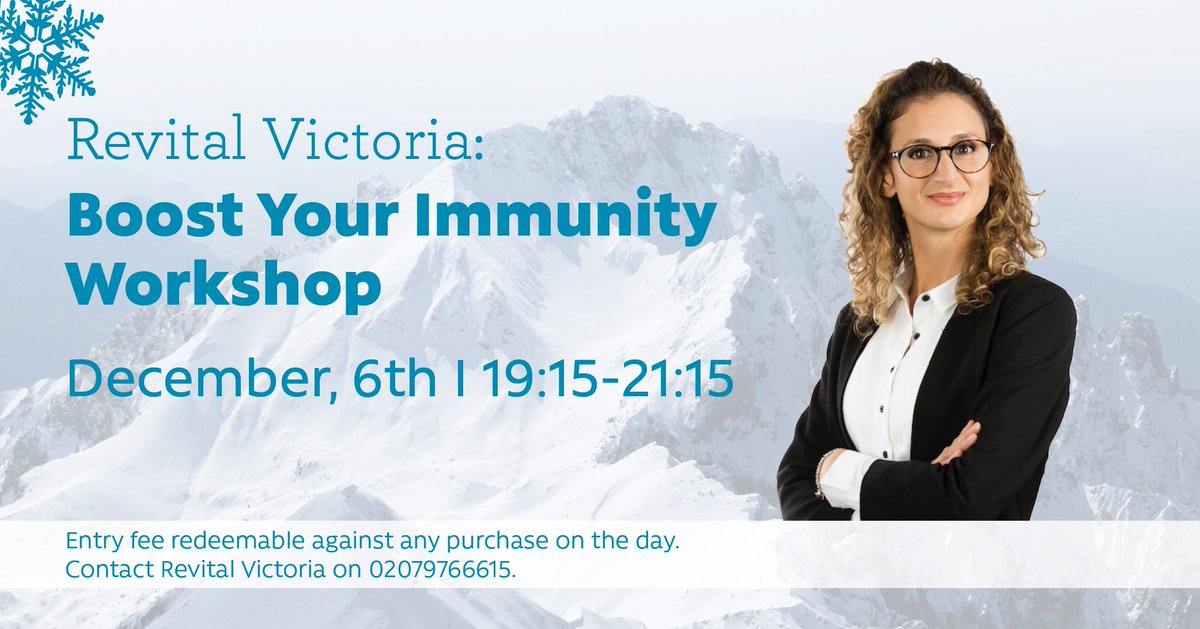 Revital Victoria:
Boost Your Immunity Workshop

December, 6th I 19:15-21:15

Entry fee redeemable against any purchase on the day.
Contact Revital Victoria on 02079766615.